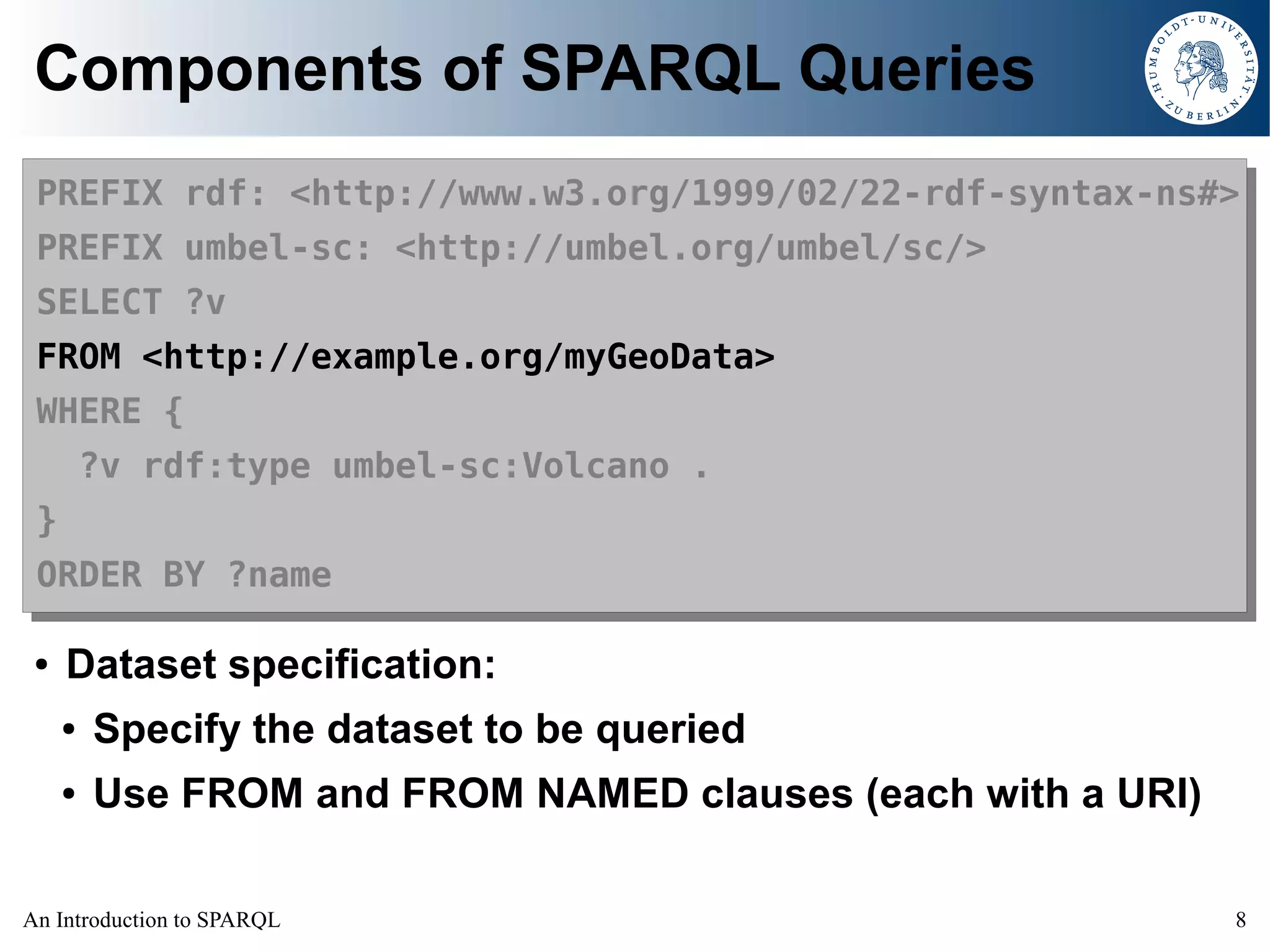 Components of SPARQL Queries

HUMBOLDT-UNIVERSITÄT ZU BERLIN

PREFIX rdf: <http://www.w3.org/1999/02/22-rdf-syntax-ns#>
PREFIX umbel-sc: <http://umbel.org/umbel/sc/>
SELECT ?v
FROM <http://example.org/myGeoData>
WHERE {
  ?v rdf:type umbel-sc:Volcano .
}
ORDER BY ?name

• Dataset specification:
• Specify the dataset to be queried
• Use FROM and FROM NAMED clauses (each with a URI)

An Introduction to SPARQL

8